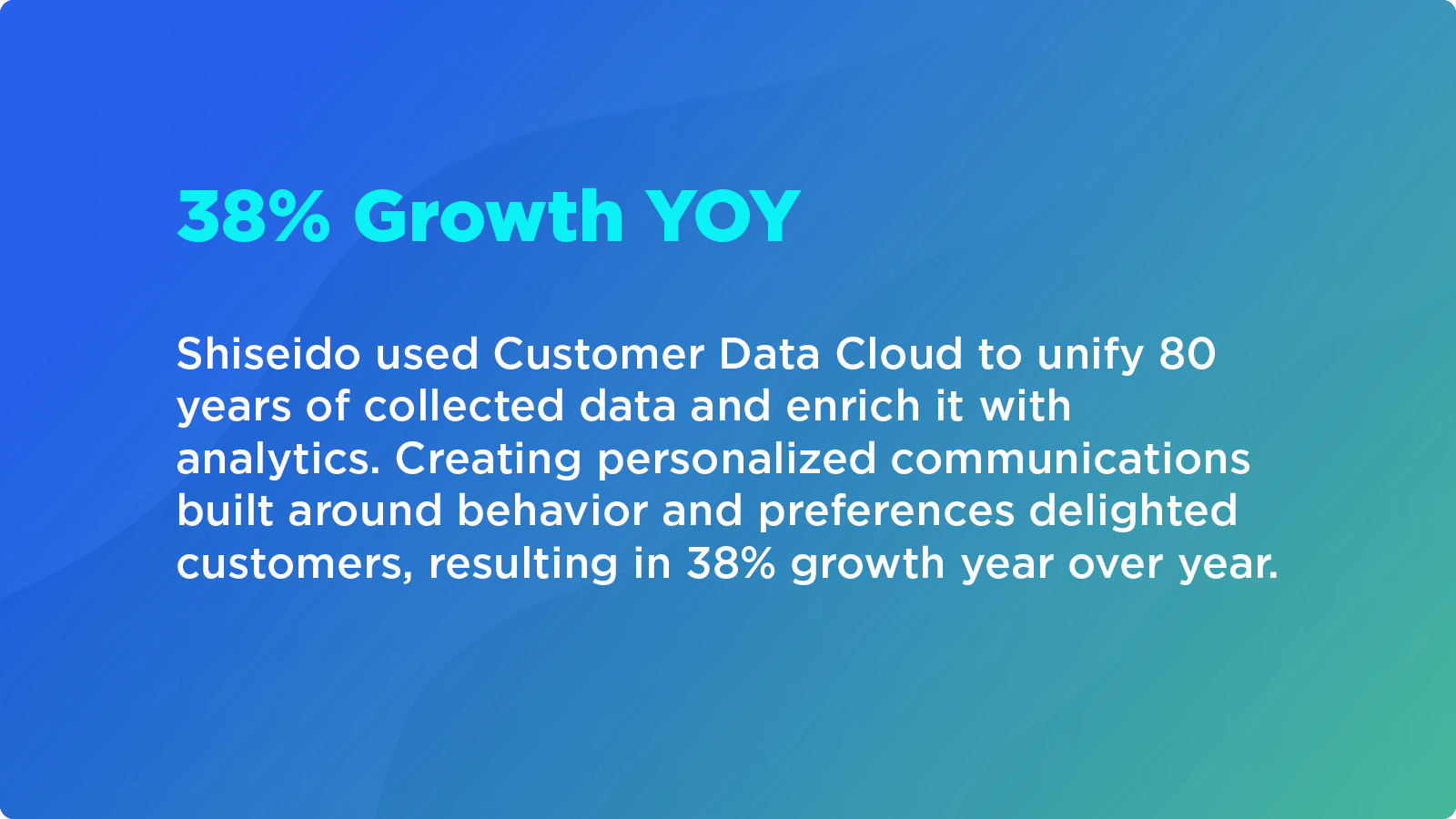 38% Growth YOY

Shiseido used Customer Data Cloud to unify 80 years of collected data and enrich it with analytics. Creating personalized communications built around behavior and preferences delighted customers, resulting in 38% growth year over year.